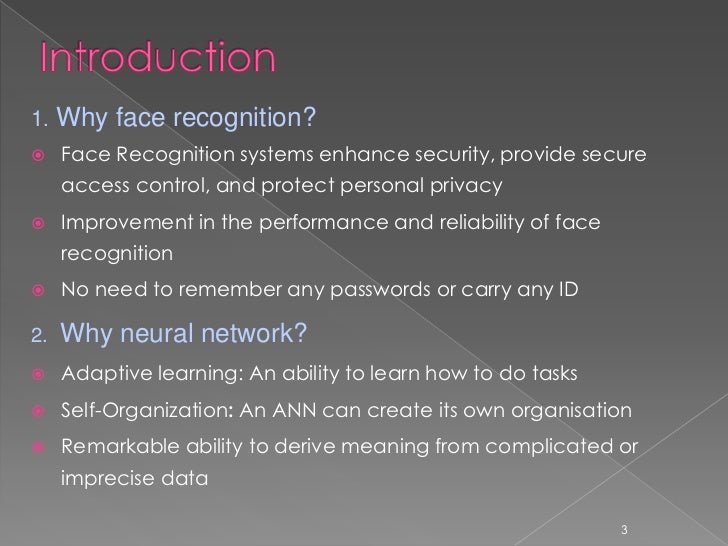 Introduction

1. Why face recognition?

Face Recognition systems enhance security, provide secure access control, and protect personal privacy

Improvement in the performance and reliability of face recognition

No need to remember any passwords or carry any ID

2. Why neural network?

Adaptive learning: An ability to learn how to do tasks

Self-Organization: An ANN can create its own organisation

Remarkable ability to derive meaning from complicated or imprecise data

3